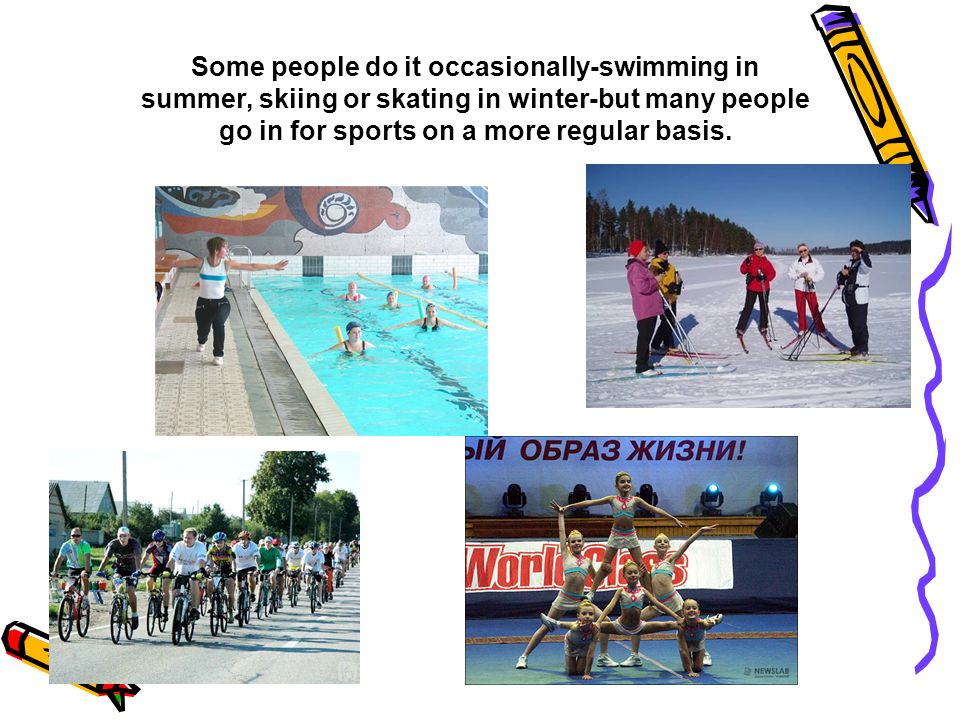 Some people do it occasionally-swimming in summer, skiing or skating in winter-but many people go in for sports on a more regular basis.

ЫЙ ОБРАЗ ЖИЗНИ!

WorldClass

NEWSLAB